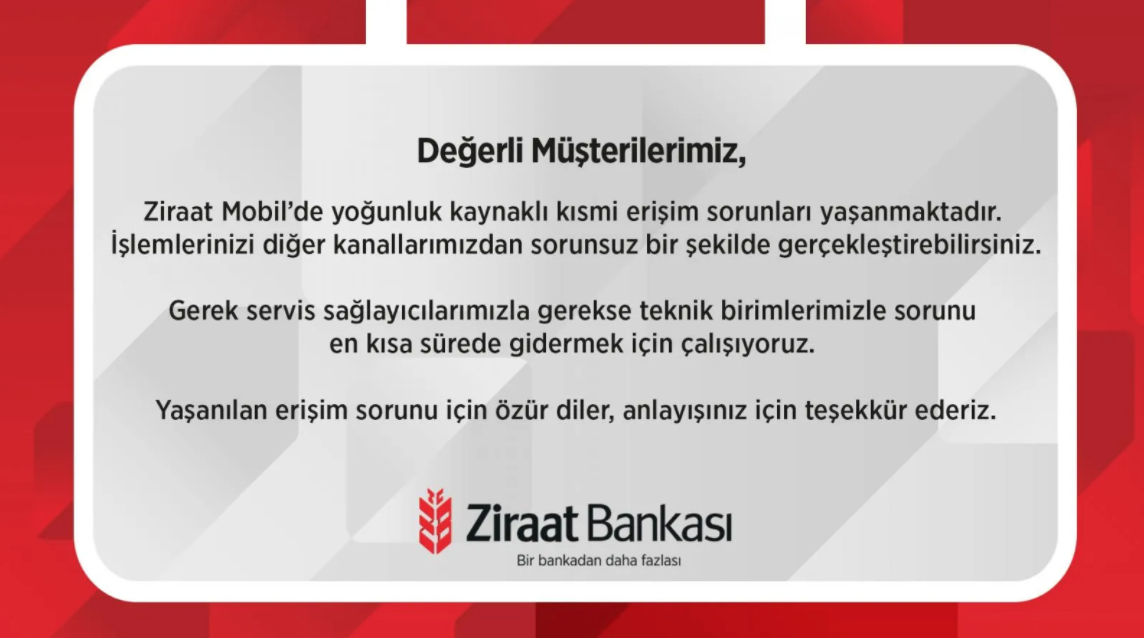 Değerli Müşterilerimiz,

Ziraat Mobil'de yoğunluk kaynaklı kısmi erişim sorunları yaşanmaktadır. İşlemlerinizi diğer kanallarımızdan sorunsuz bir şekilde gerçekleştirebilirsiniz.

Gerek servis sağlayıcılarımızla gerekse teknik birimlerimizle sorunu en kısa sürede gidermek için çalışıyoruz.

Yaşanılan erişim sorunu için özür diler, anlayışınız için teşekkür ederiz.

Ziraat Bankası
Bir bankadan daha fazlası